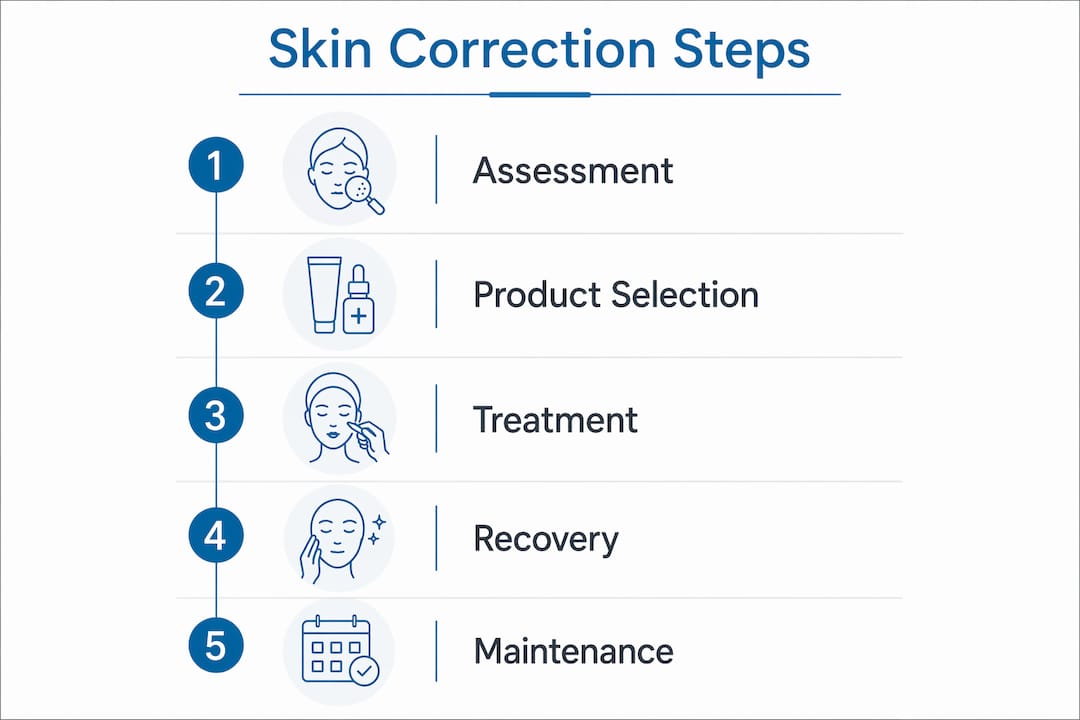 Skin Correction Steps

1 Assessment

2 Product Selection

3 Treatment

4 Recovery

5 Maintenance